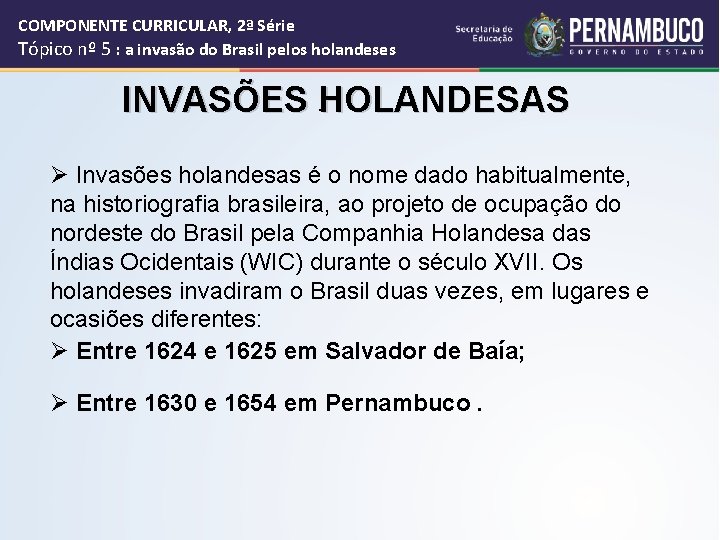 COMPONENTE CURRICULAR, 2ª Série
Tópico nº 5 : a invasão do Brasil pelos holandeses

Secretaria de Educação
PERNAMBUCO
GOVERNO DO ESTADO

INVASÕES HOLANDESAS

➢ Invasões holandesas é o nome dado habitualmente, na historiografia brasileira, ao projeto de ocupação do nordeste do Brasil pela Companhia Holandesa das Índias Ocidentais (WIC) durante o século XVII. Os holandeses invadiram o Brasil duas vezes, em lugares e ocasiões diferentes:

➢ Entre 1624 e 1625 em Salvador de Baía;

➢ Entre 1630 e 1654 em Pernambuco .